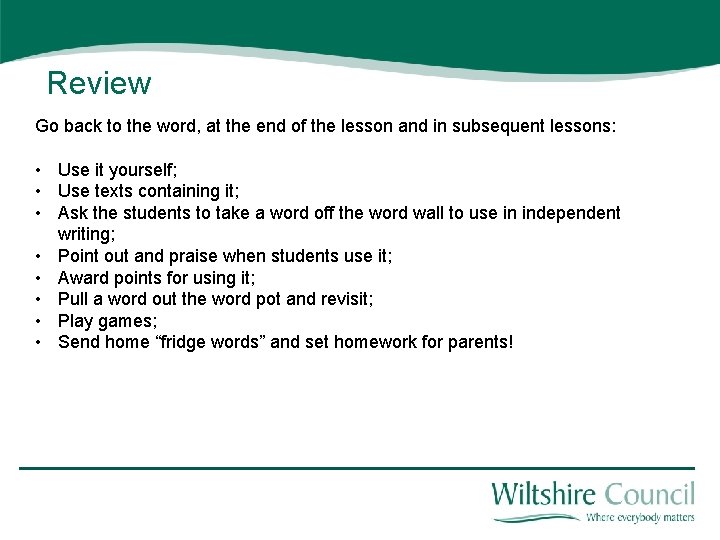 Review

Go back to the word, at the end of the lesson and in subsequent lessons:

• Use it yourself;
• Use texts containing it;
• Ask the students to take a word off the word wall to use in independent writing;
• Point out and praise when students use it;
• Award points for using it;
• Pull a word out the word pot and revisit;
• Play games;
• Send home “fridge words” and set homework for parents!

Wiltshire Council
Where everybody matters